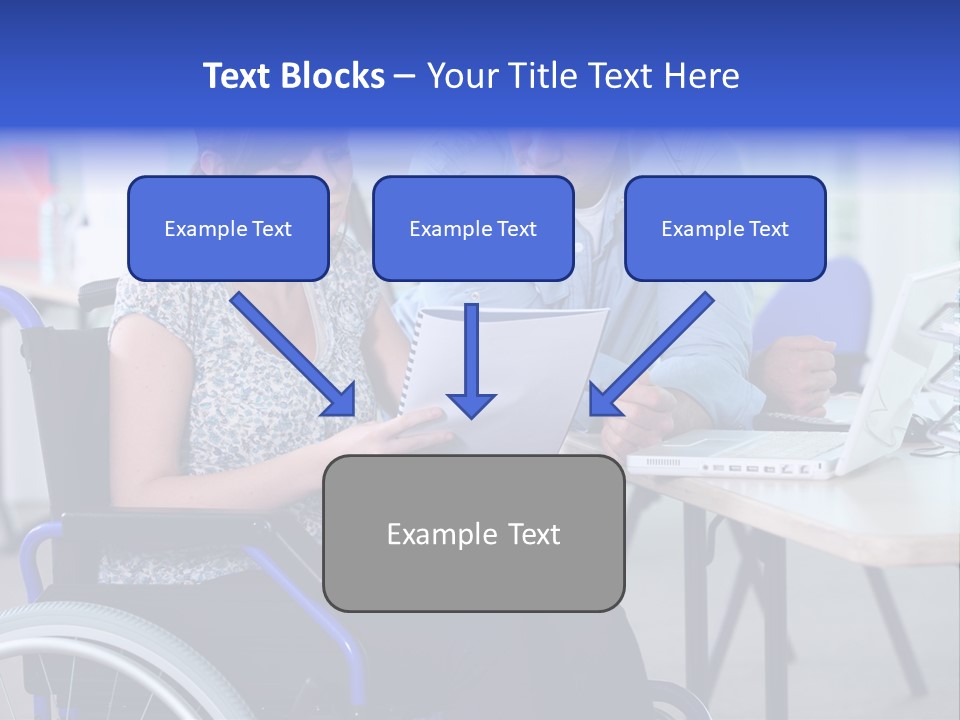 Text Blocks – Your Title Text Here

Example Text

Example Text

Example Text

Example Text